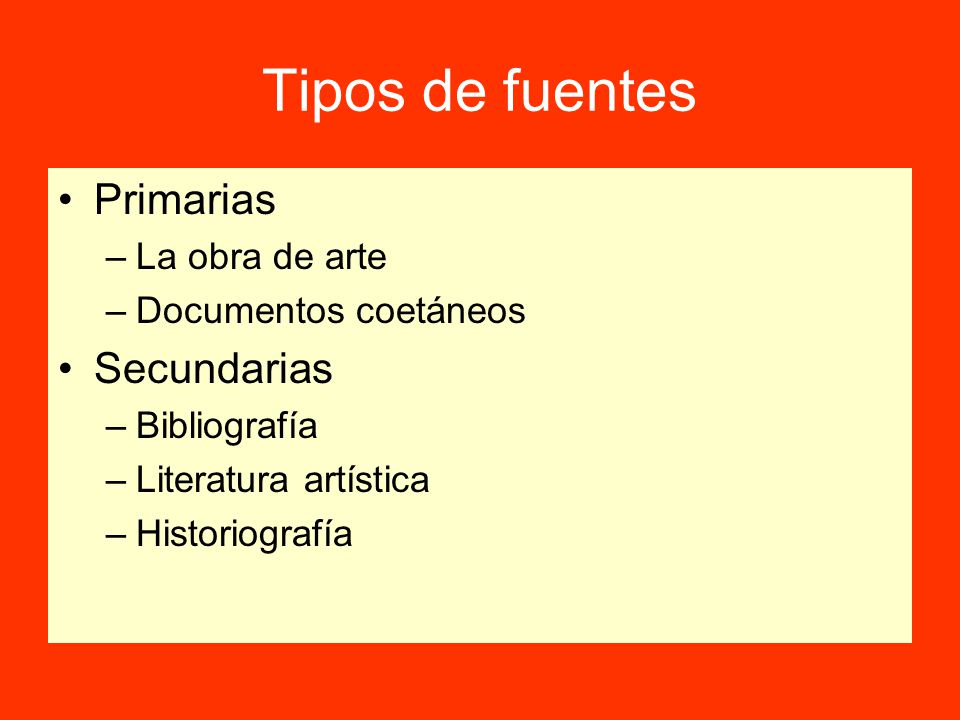 Tipos de fuentes

• Primarias
– La obra de arte
– Documentos coetáneos
• Secundarias
– Bibliografía
– Literatura artística
– Historiografía